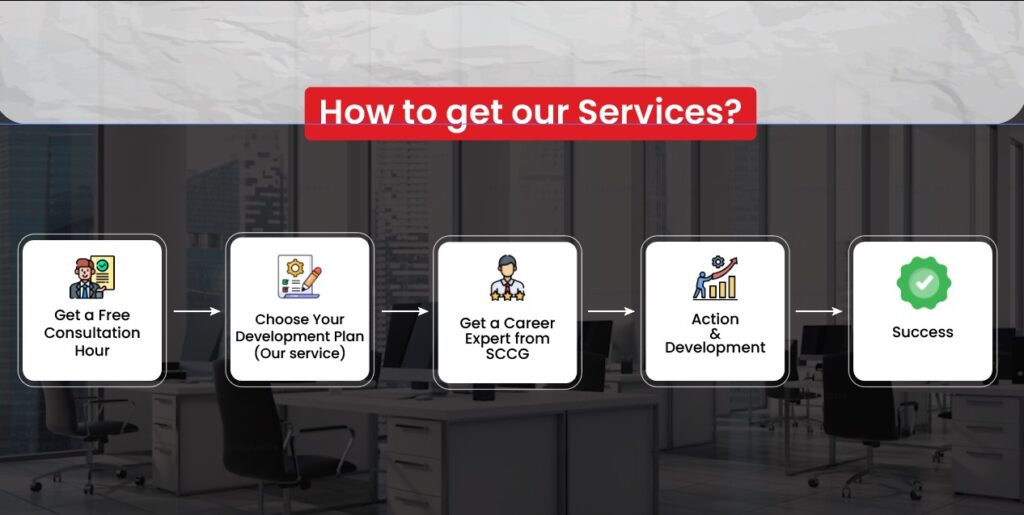 How to get our Services?

Get a Free Consultation Hour

Choose Your Development Plan (Our service)

Get a Career Expert from SCCG

Action & Development

Success